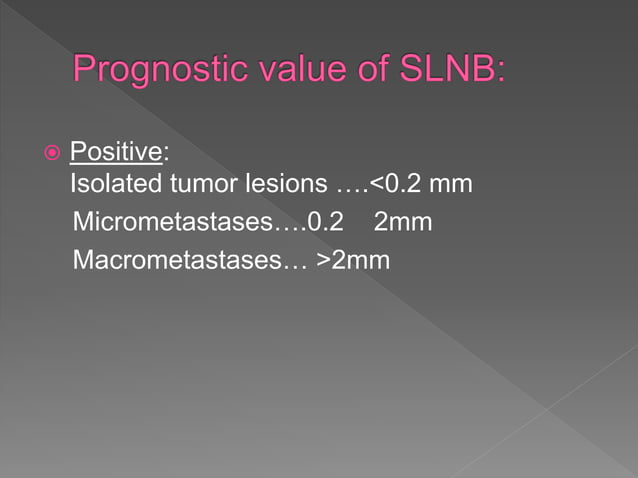 Prognostic value of SLNB:

Positive:
Isolated tumor lesions ….<0.2 mm
Micrometastases….0.2 2mm
Macrometastases… >2mm